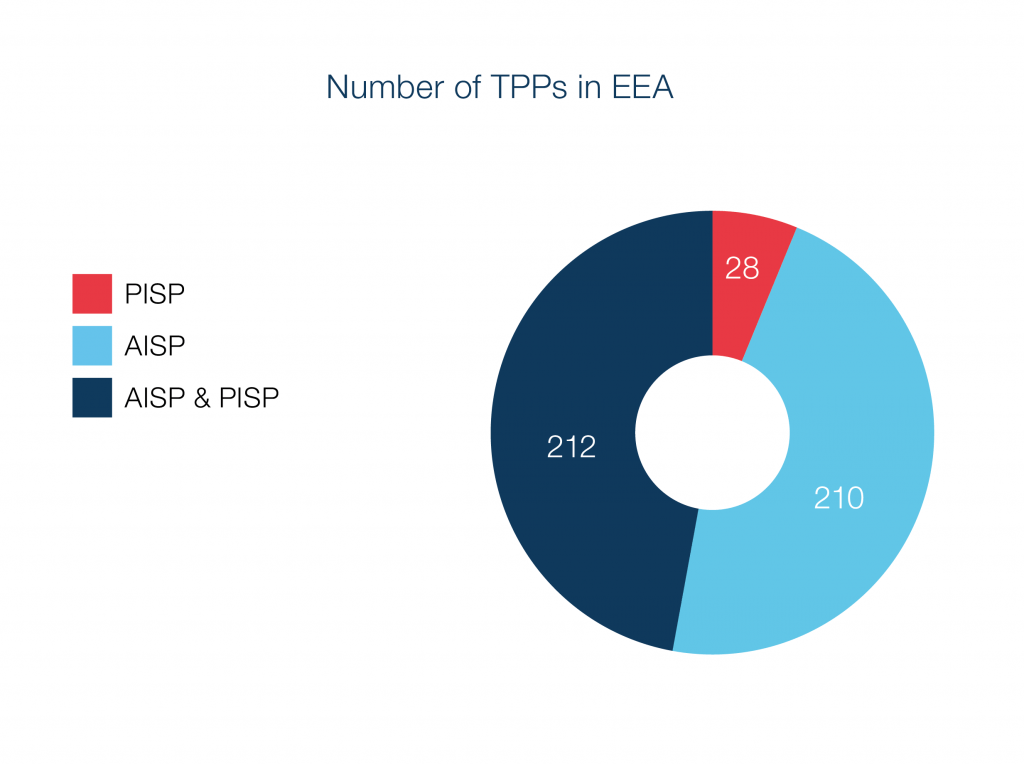 Number of TPPs in EEA

PISP
AISP
AISP & PISP

28
210
212